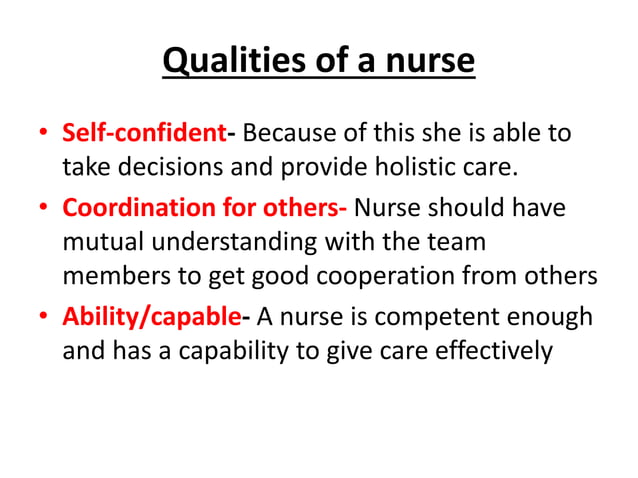 Qualities of a nurse

• Self-confident- Because of this she is able to take decisions and provide holistic care.
• Coordination for others- Nurse should have mutual understanding with the team members to get good cooperation from others
• Ability/capable- A nurse is competent enough and has a capability to give care effectively